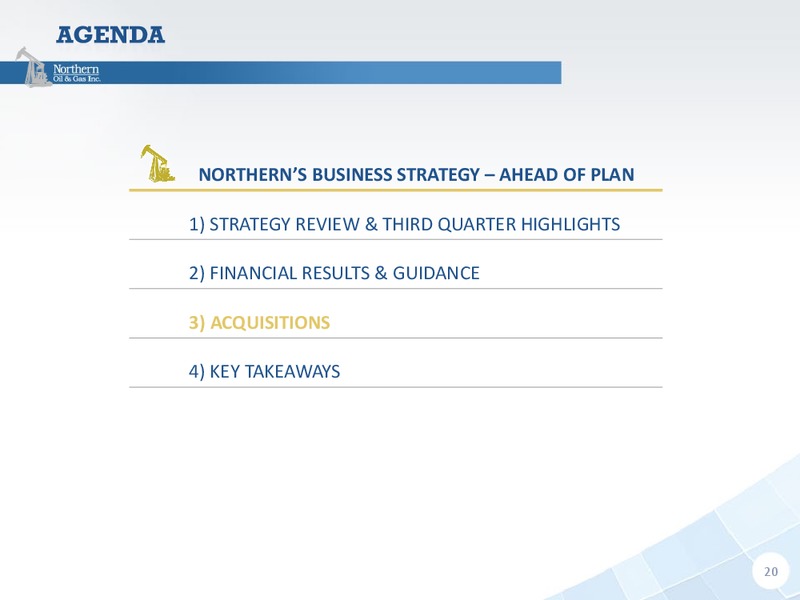 AGENDA

Northern Oil & Gas Inc.

NORTHERN'S BUSINESS STRATEGY – AHEAD OF PLAN

1) STRATEGY REVIEW & THIRD QUARTER HIGHLIGHTS

2) FINANCIAL RESULTS & GUIDANCE

3) ACQUISITIONS

4) KEY TAKEAWAYS

20